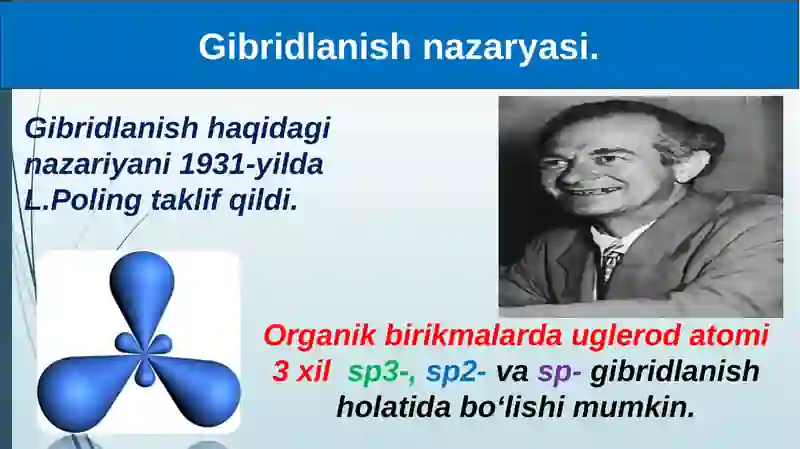 Gibridlanish nazaryasi.

Gibridlanish haqidagi nazariyani 1931-yilda L.Poling taklif qildi.

Organik birikmalarda uglerod atomi 3 xil sp3-, sp2- va sp- gibridlanish holatida bo‘lishi mumkin.